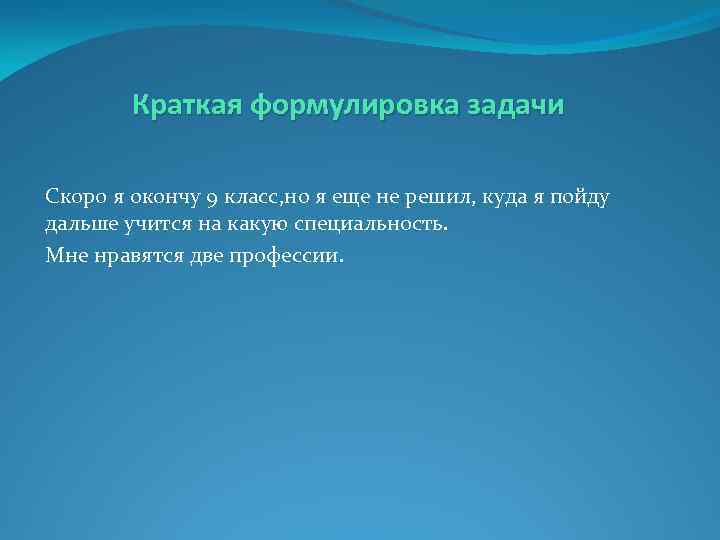 Краткая формулировка задачи

Скоро я окончу 9 класс,но я еще не решил, куда я пойду дальше учится на какую специальность.

Мне нравятся две профессии.